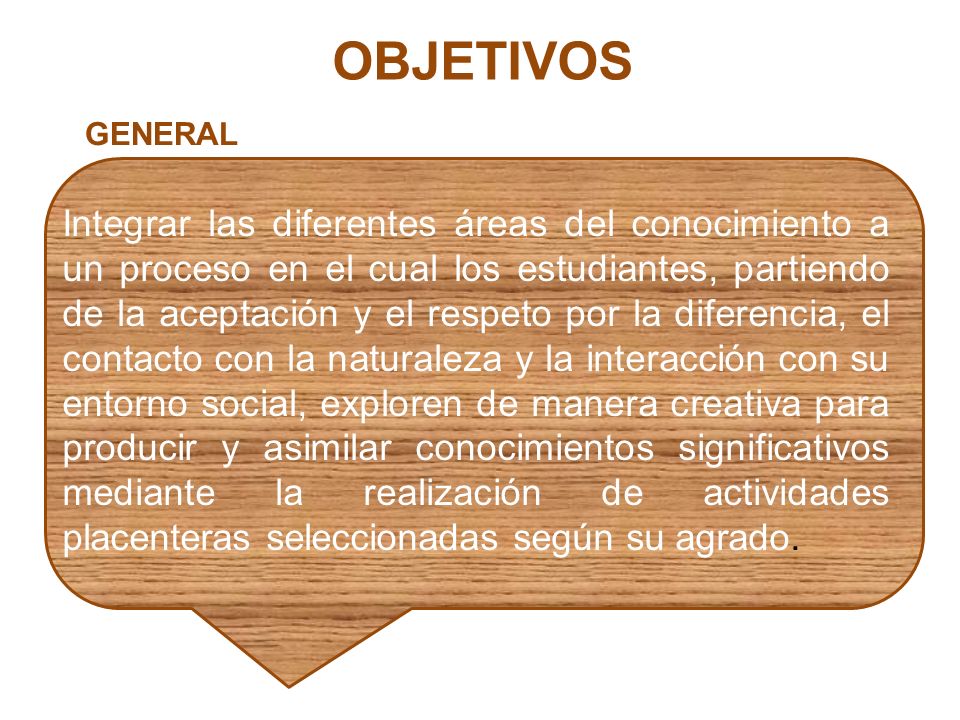 OBJETIVOS

GENERAL

Integrar las diferentes áreas del conocimiento a un proceso en el cual los estudiantes, partiendo de la aceptación y el respeto por la diferencia, el contacto con la naturaleza y la interacción con su entorno social, exploren de manera creativa para producir y asimilar conocimientos significativos mediante la realización de actividades placenteras seleccionadas según su agrado.